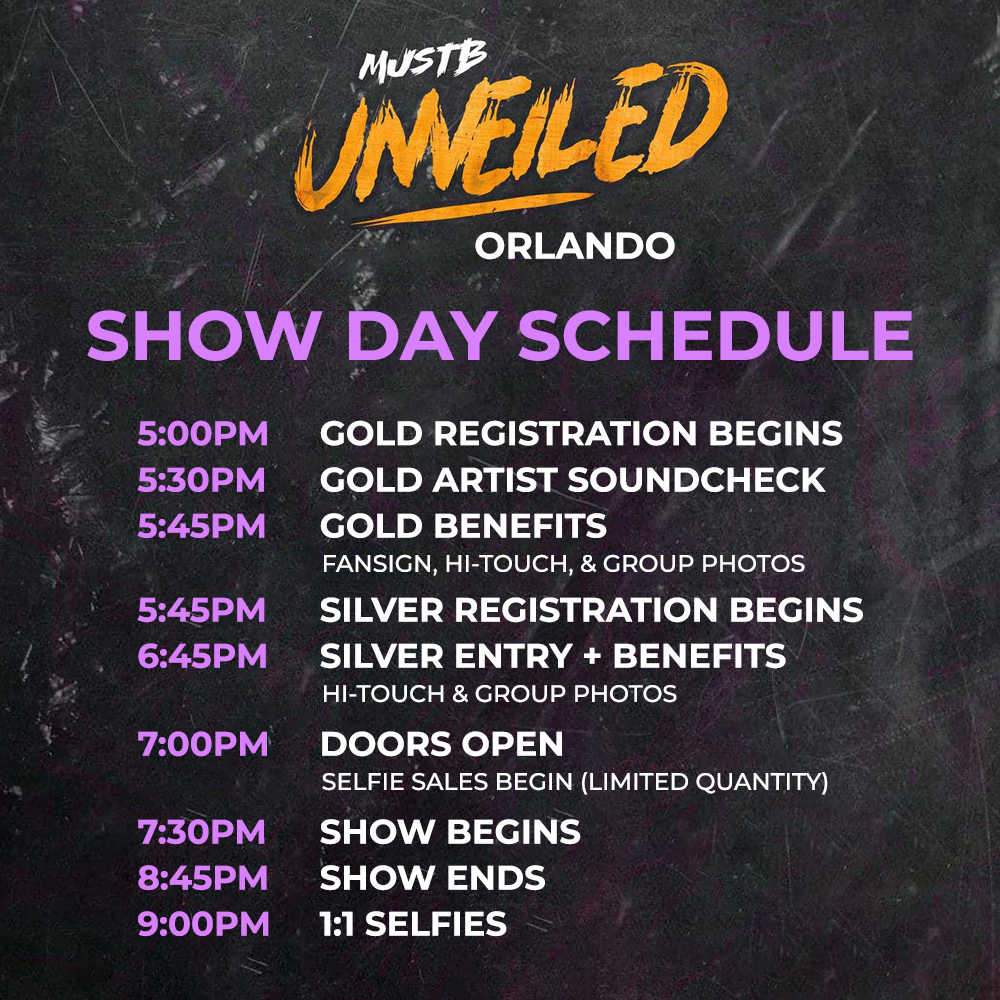 MUSTB
UNVEILED
ORLANDO

SHOW DAY SCHEDULE

5:00PM GOLD REGISTRATION BEGINS
5:30PM GOLD ARTIST SOUNDCHECK
5:45PM GOLD BENEFITS
FANSIGN, HI-TOUCH, & GROUP PHOTOS
5:45PM SILVER REGISTRATION BEGINS
6:45PM SILVER ENTRY + BENEFITS
HI-TOUCH & GROUP PHOTOS
7:00PM DOORS OPEN
SELFIE SALES BEGIN (LIMITED QUANTITY)
7:30PM SHOW BEGINS
8:45PM SHOW ENDS
9:00PM 1:1 SELFIES